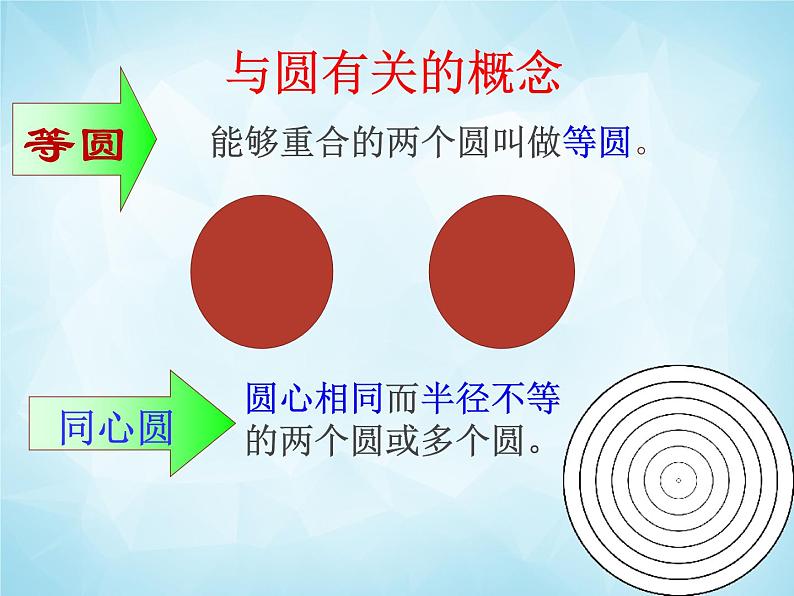 与圆有关的概念

等圆

能够重合的两个圆叫做等圆。

同心圆

圆心相同而半径不等的两个圆或多个圆。